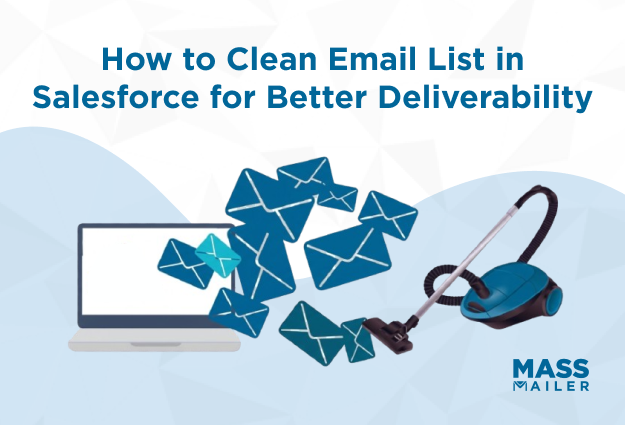 How to Clean Email List in Salesforce for Better Deliverability

MASS MAILER